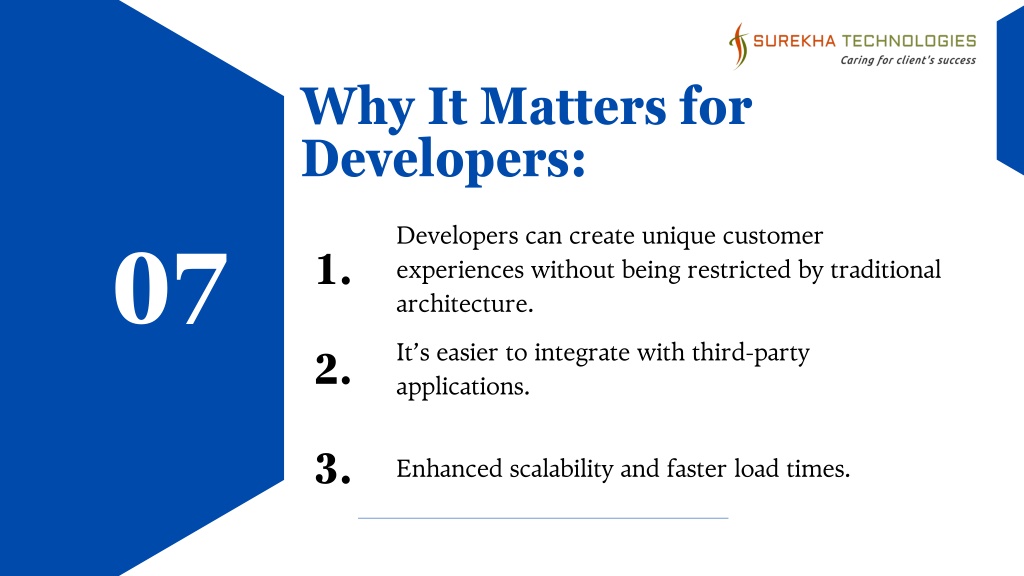 SUREKHA TECHNOLOGIES
Caring for client's success

Why It Matters for Developers:

07

1. Developers can create unique customer experiences without being restricted by traditional architecture.

2. It's easier to integrate with third-party applications.

3. Enhanced scalability and faster load times.